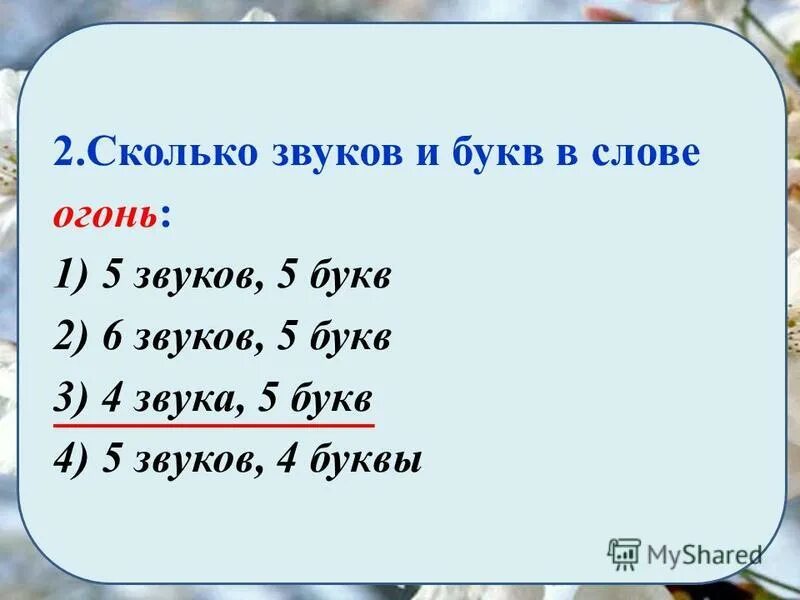 2.Сколько звуков и букв в слове огонь:

1) 5 звуков, 5 букв

2) 6 звуков, 5 букв

3) 4 звука, 5 букв

4) 5 звуков, 4 буквы

MyShared